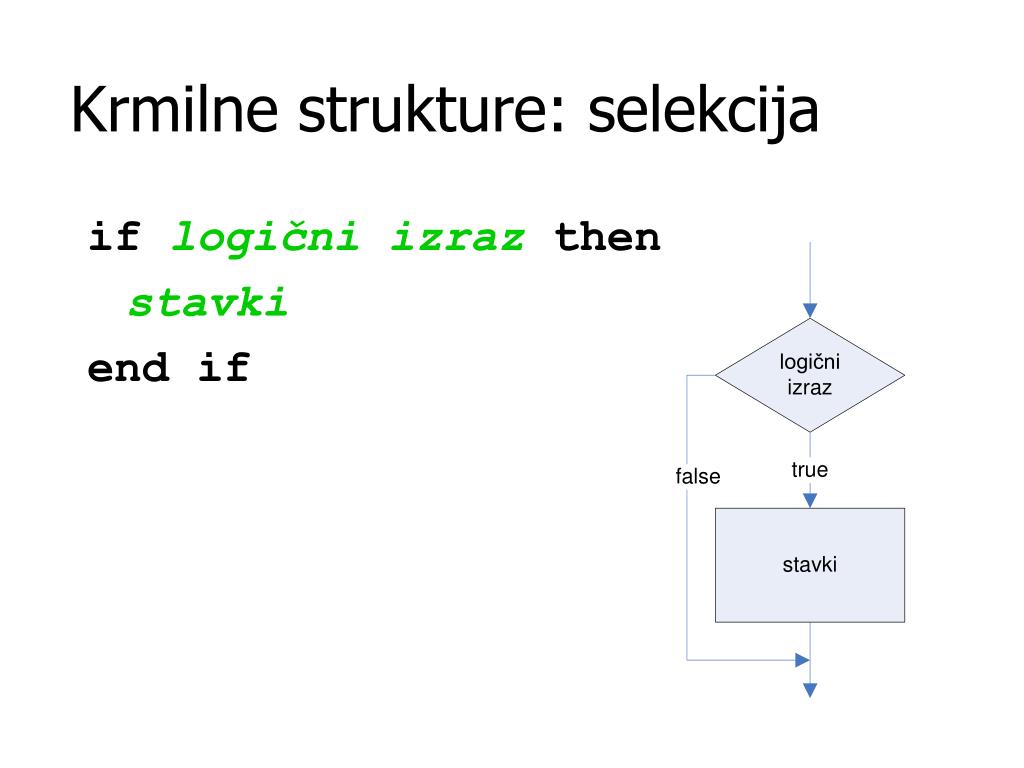 Krmilne strukture: selekcija

if logični izraz then
stavki
end if

logični izraz

false

true

stavki